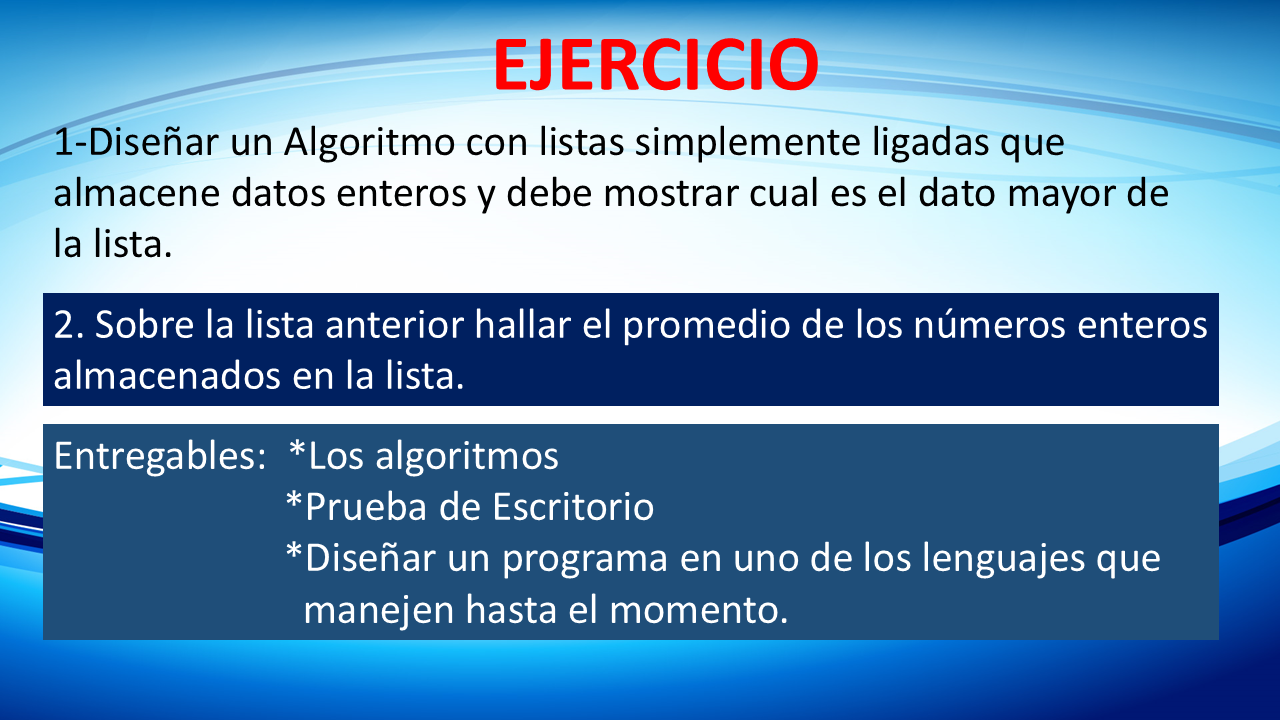 EJERCICIO

1-Diseñar un Algoritmo con listas simplemente ligadas que almacene datos enteros y debe mostrar cual es el dato mayor de la lista.

2. Sobre la lista anterior hallar el promedio de los números enteros almacenados en la lista.

Entregables: *Los algoritmos
*Prueba de Escritorio
*Diseñar un programa en uno de los lenguajes que manejen hasta el momento.